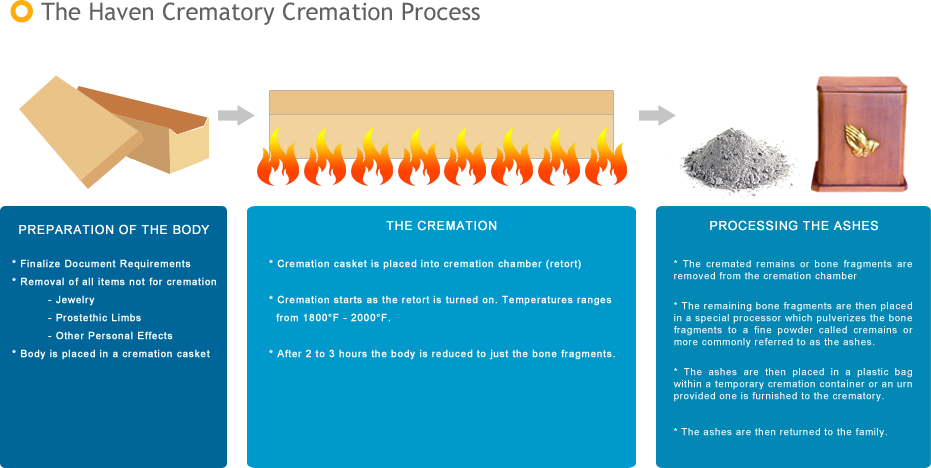 The Haven Crematory Cremation Process

PREPARATION OF THE BODY

* Finalize Document Requirements
* Removal of all items not for cremation
- Jewelry
- Prostethic Limbs
- Other Personal Effects
* Body is placed in a cremation casket

THE CREMATION

* Cremation casket is placed into cremation chamber (retort)

* Cremation starts as the retort is turned on. Temperatures ranges from 1800°F - 2000°F.

* After 2 to 3 hours the body is reduced to just the bone fragments.

PROCESSING THE ASHES

* The cremated remains or bone fragments are removed from the cremation chamber

* The remaining bone fragments are then placed in a special processor which pulverizes the bone fragments to a fine powder called cremains or more commonly referred to as the ashes.

* The ashes are then placed in a plastic bag within a temporary cremation container or an urn provided one is furnished to the crematory.

* The ashes are then returned to the family.